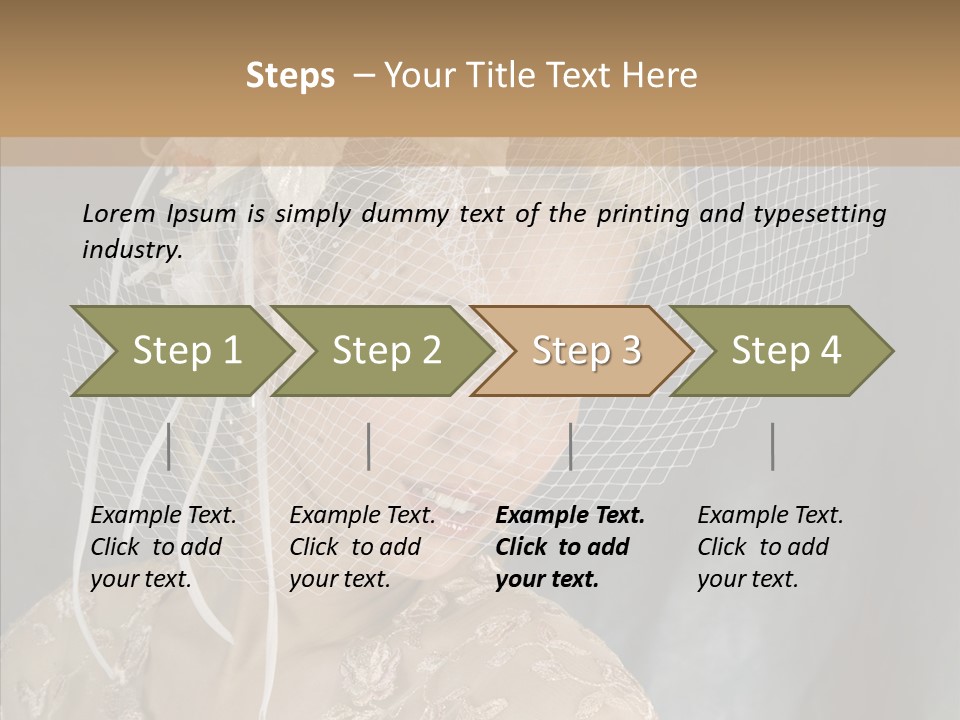 Steps – Your Title Text Here

Lorem Ipsum is simply dummy text of the printing and typesetting industry.

Step 1

Step 2

Step 3

Step 4

Example Text. Click to add your text.

Example Text. Click to add your text.

Example Text. Click to add your text.

Example Text. Click to add your text.